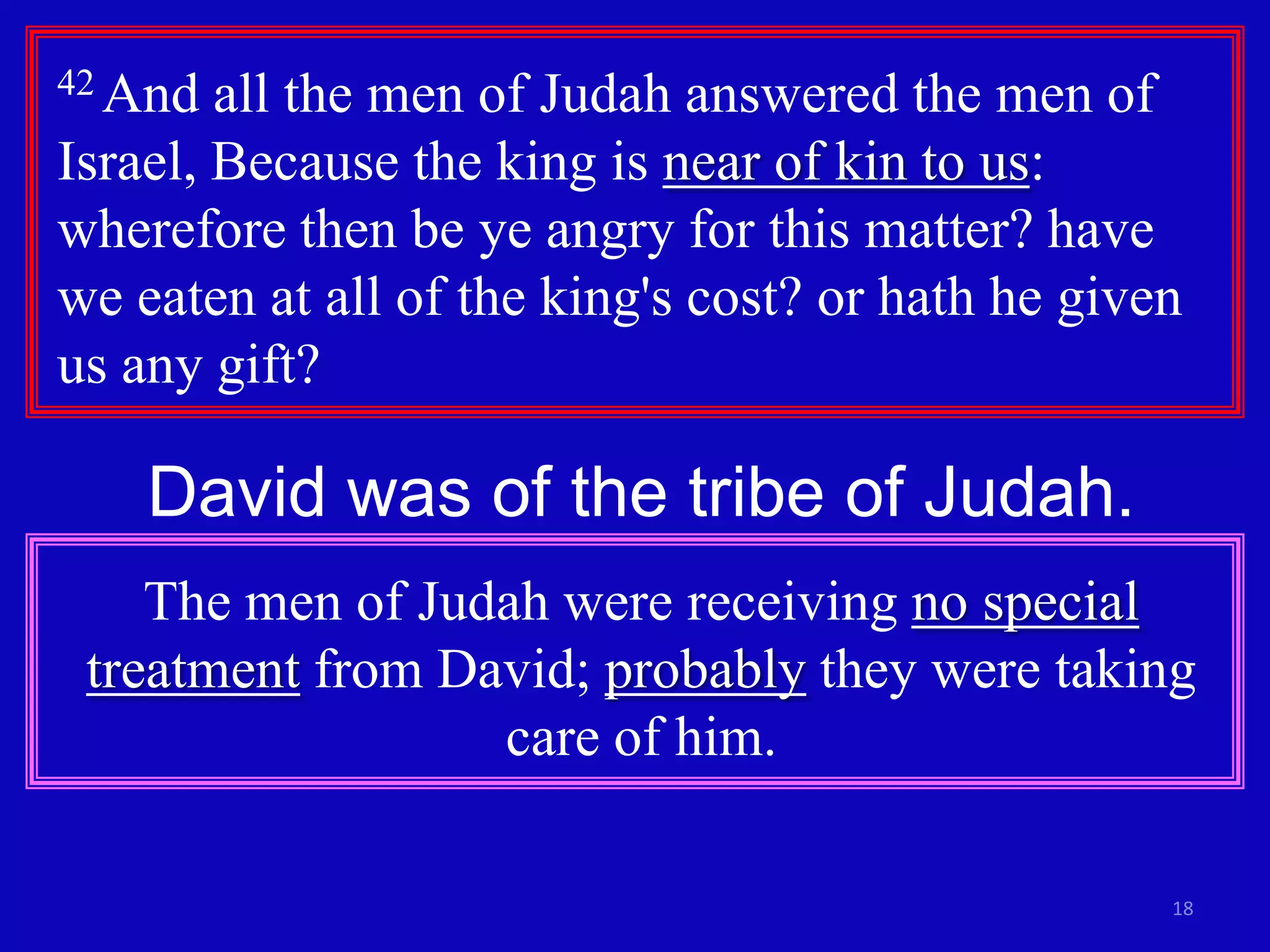 $^{42}$ And all the men of Judah answered the men of Israel, Because the king is near of kin to us: wherefore then be ye angry for this matter? have we eaten at all of the king's cost? or hath he given us any gift?

David was of the tribe of Judah.

The men of Judah were receiving no special treatment from David; probably they were taking care of him.

18